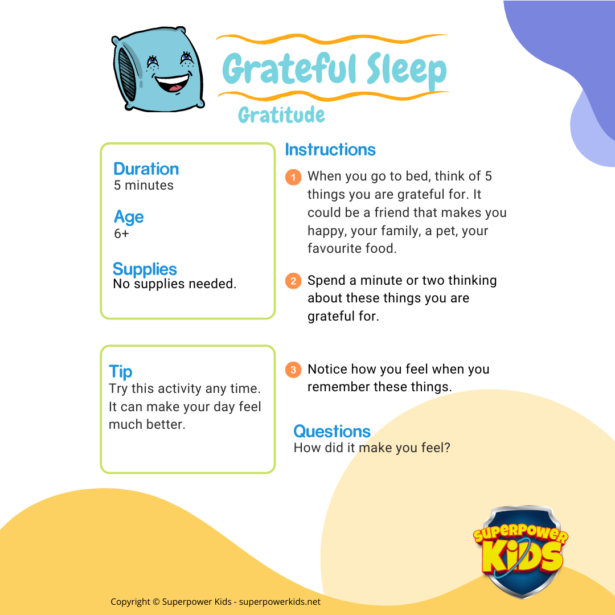 Grateful Sleep
Gratitude

Duration
5 minutes

Age
6+

Supplies
No supplies needed.

Tip
Try this activity any time. It can make your day feel much better.

Instructions

1 When you go to bed, think of 5 things you are grateful for. It could be a friend that makes you happy, your family, a pet, your favourite food.

2 Spend a minute or two thinking about these things you are grateful for.

3 Notice how you feel when you remember these things.

Questions
How did it make you feel?

SUPERPOWER KIDS

Copyright © Superpower Kids - superpowerkids.net